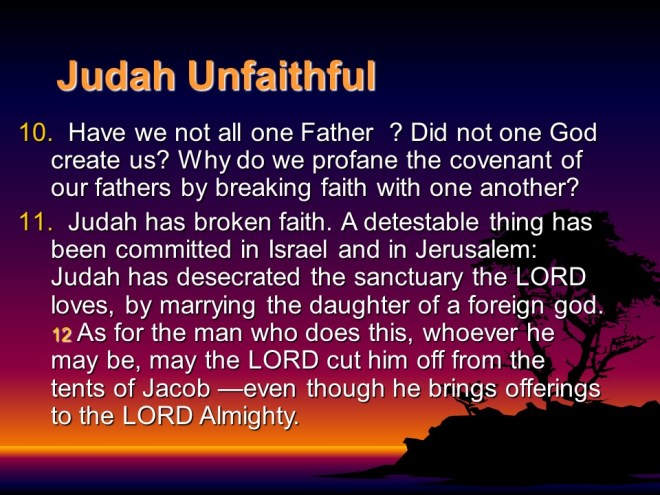 Judah Unfaithful

10. Have we not all one Father ? Did not one God create us? Why do we profane the covenant of our fathers by breaking faith with one another?

11. Judah has broken faith. A detestable thing has been committed in Israel and in Jerusalem: Judah has desecrated the sanctuary the LORD loves, by marrying the daughter of a foreign god. 12 As for the man who does this, whoever he may be, may the LORD cut him off from the tents of Jacob —even though he brings offerings to the LORD Almighty.